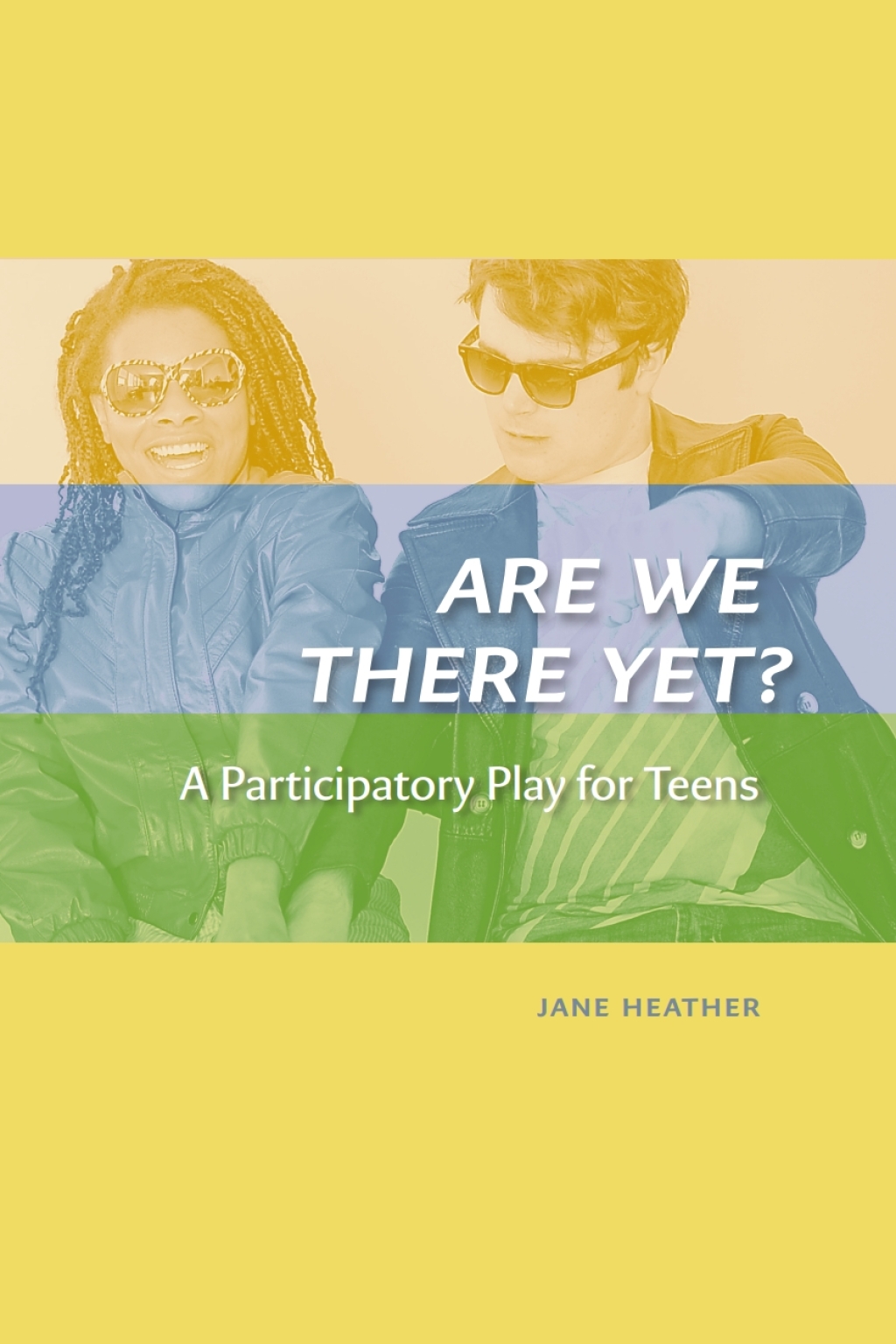 ARE WE THERE YET?

A Participatory Play for Teens

JANE HEATHER